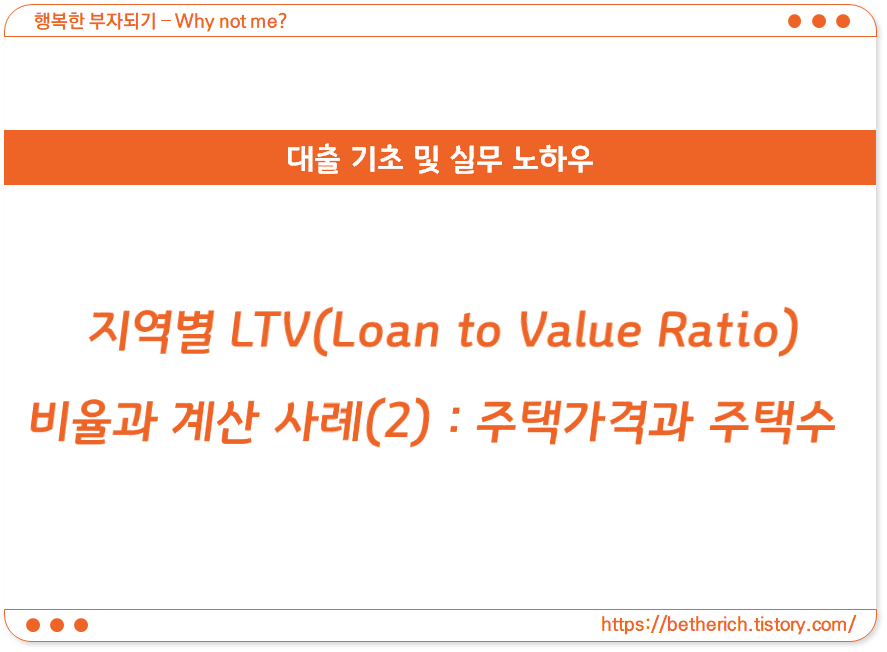 행복한 부자되기 – Why not me?

대출 기초 및 실무 노하우

지역별 LTV(Loan to Value Ratio) 비율과 계산 사례(2) : 주택가격과 주택수

https://betherich.tistory.com/